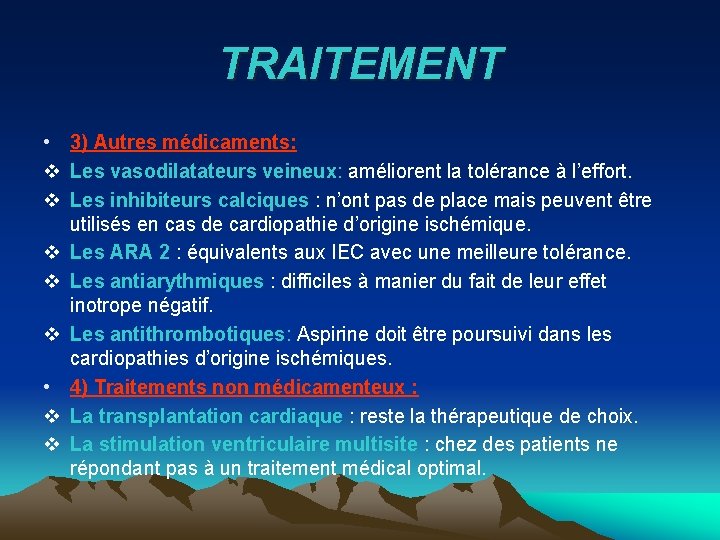 TRAITEMENT

• 3) Autres médicaments:

❖ Les vasodilatateurs veineux: améliorent la tolérance à l'effort.

❖ Les inhibiteurs calciques : n'ont pas de place mais peuvent être utilisés en cas de cardiopathie d'origine ischémique.

❖ Les ARA 2 : équivalents aux IEC avec une meilleure tolérance.

❖ Les antiarythmiques : difficiles à manier du fait de leur effet inotrope négatif.

❖ Les antithrombotiques: Aspirine doit être poursuivi dans les cardiopathies d'origine ischémiques.

• 4) Traitements non médicamenteux :

❖ La transplantation cardiaque : reste la thérapeutique de choix.

❖ La stimulation ventriculaire multisite : chez des patients ne répondant pas à un traitement médical optimal.